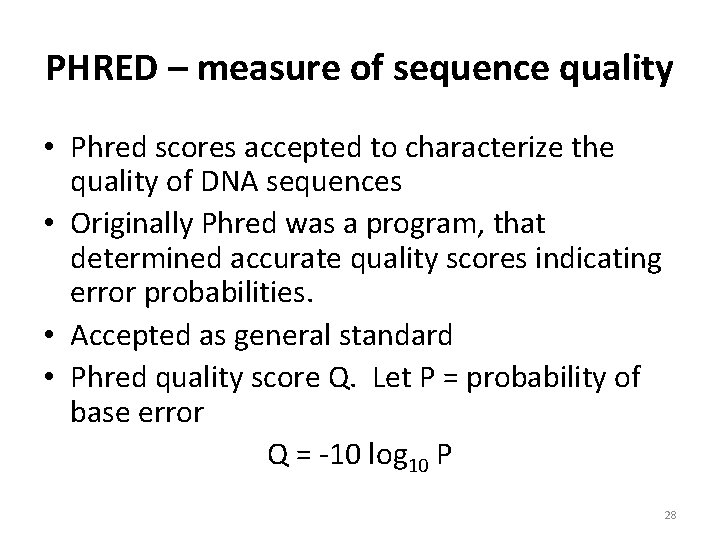 PHRED – measure of sequence quality

• Phred scores accepted to characterize the quality of DNA sequences
• Originally Phred was a program, that determined accurate quality scores indicating error probabilities.
• Accepted as general standard
• Phred quality score Q. Let P = probability of base error

$Q = -10 \log_{10} P$

28